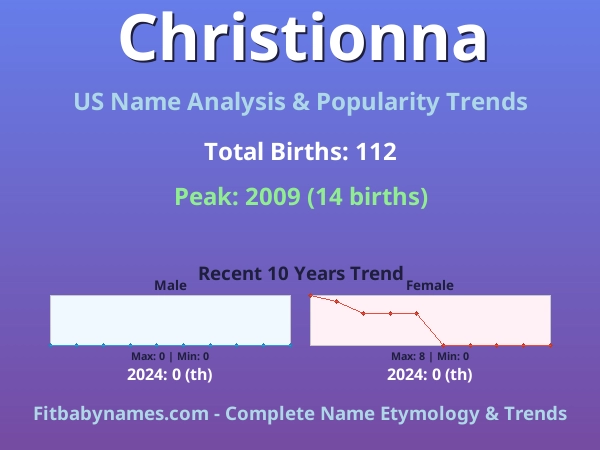 Christionna

US Name Analysis & Popularity Trends

Total Births: 112

Peak: 2009 (14 births)

Recent 10 Years Trend

Male

Max: 0 | Min: 0

2024: 0 (th)

Female

Max: 8 | Min: 0

2024: 0 (th)

Fitbabynames.com - Complete Name Etymology & Trends